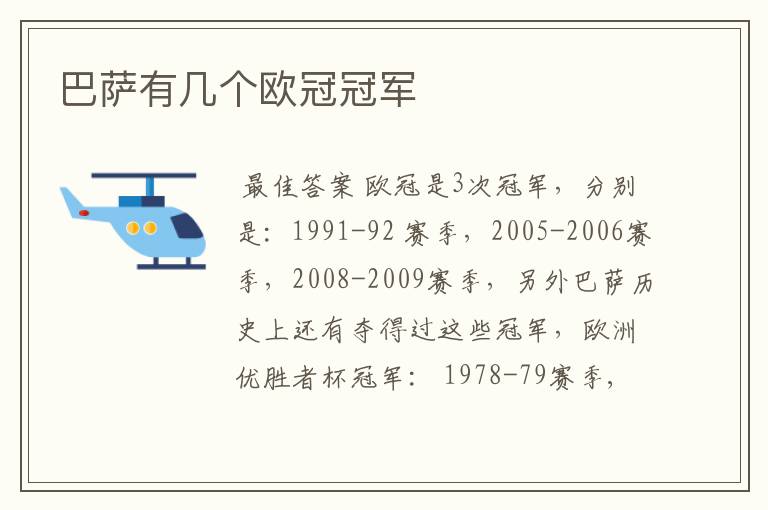 巴萨有几个欧冠冠军

最佳答案 欧冠是3次冠军，分别是：1991-92 赛季，2005-2006赛季，2008-2009赛季，另外巴萨历史上还有夺得过这些冠军，欧洲优胜者杯冠军：1978-79赛季，